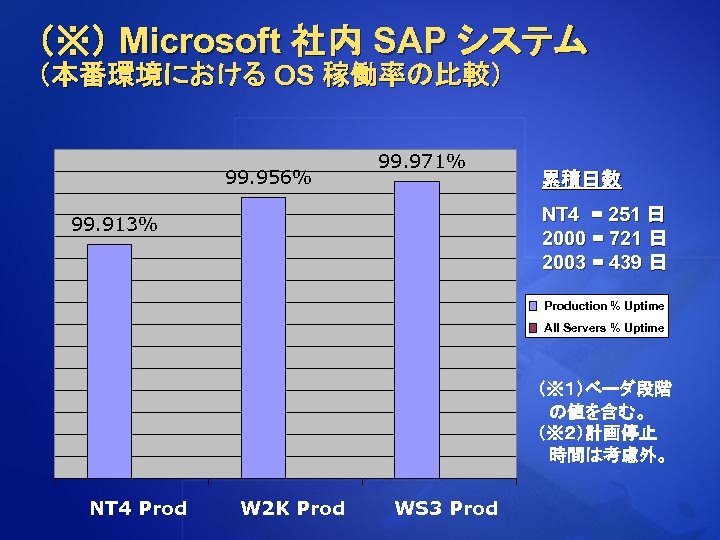 (※) Microsoft 社内 SAP システム
(本番環境における OS 稼働率の比較)

99.913%

99.956%

99.971%

NT4 Prod

W2K Prod

WS3 Prod

累積日数

NT4 = 251 日
2000 = 721 日
2003 = 439 日

Production % Uptime
All Servers % Uptime

(※1)ベータ段階の値を含む。
(※2)計画停止時間は考慮外。